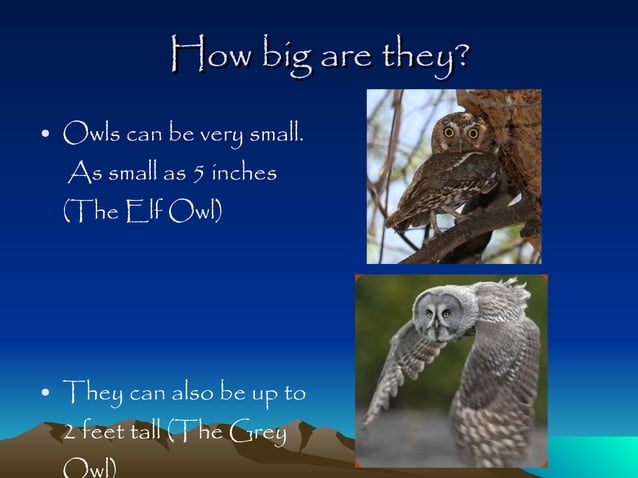 How big are they?

• Owls can be very small. As small as 5 inches (The Elf Owl)

• They can also be up to 2 feet tall (The Grey Owl)